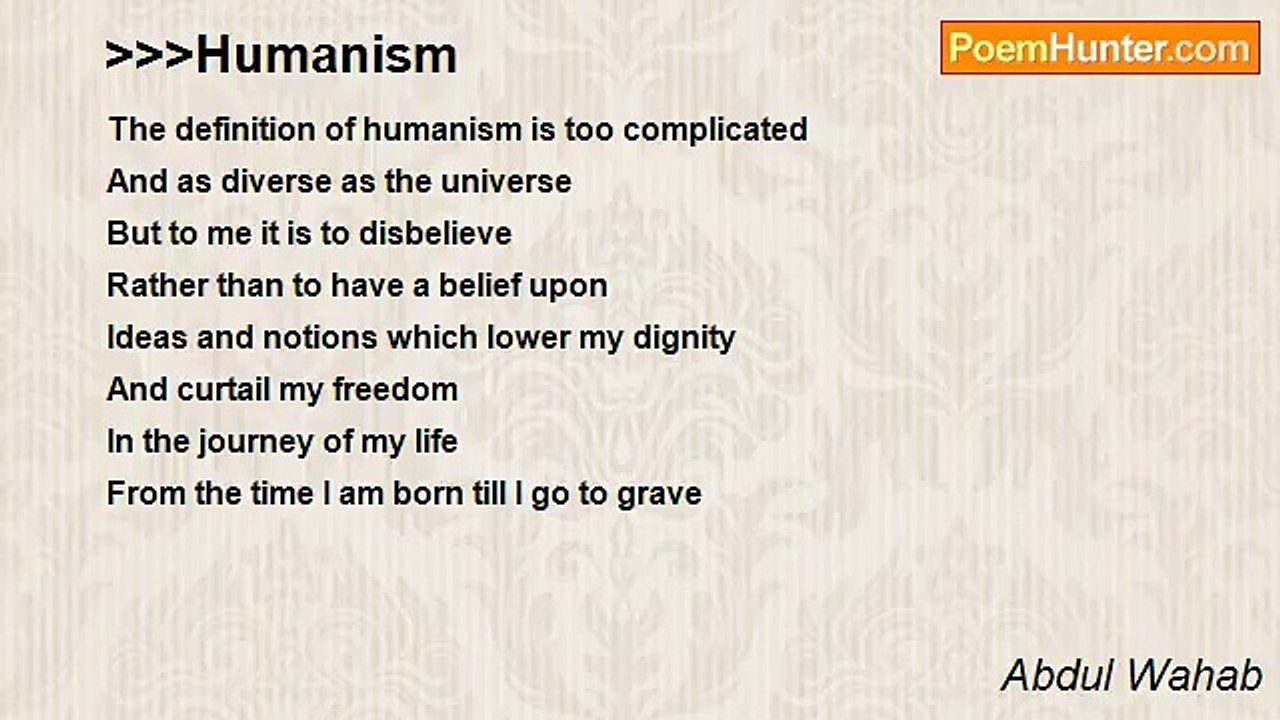 >>>Humanism

PoemHunter.com

The definition of humanism is too complicated
And as diverse as the universe
But to me it is to disbelieve
Rather than to have a belief upon
Ideas and notions which lower my dignity
And curtail my freedom
In the journey of my life
From the time I am born till I go to grave

Abdul Wahab